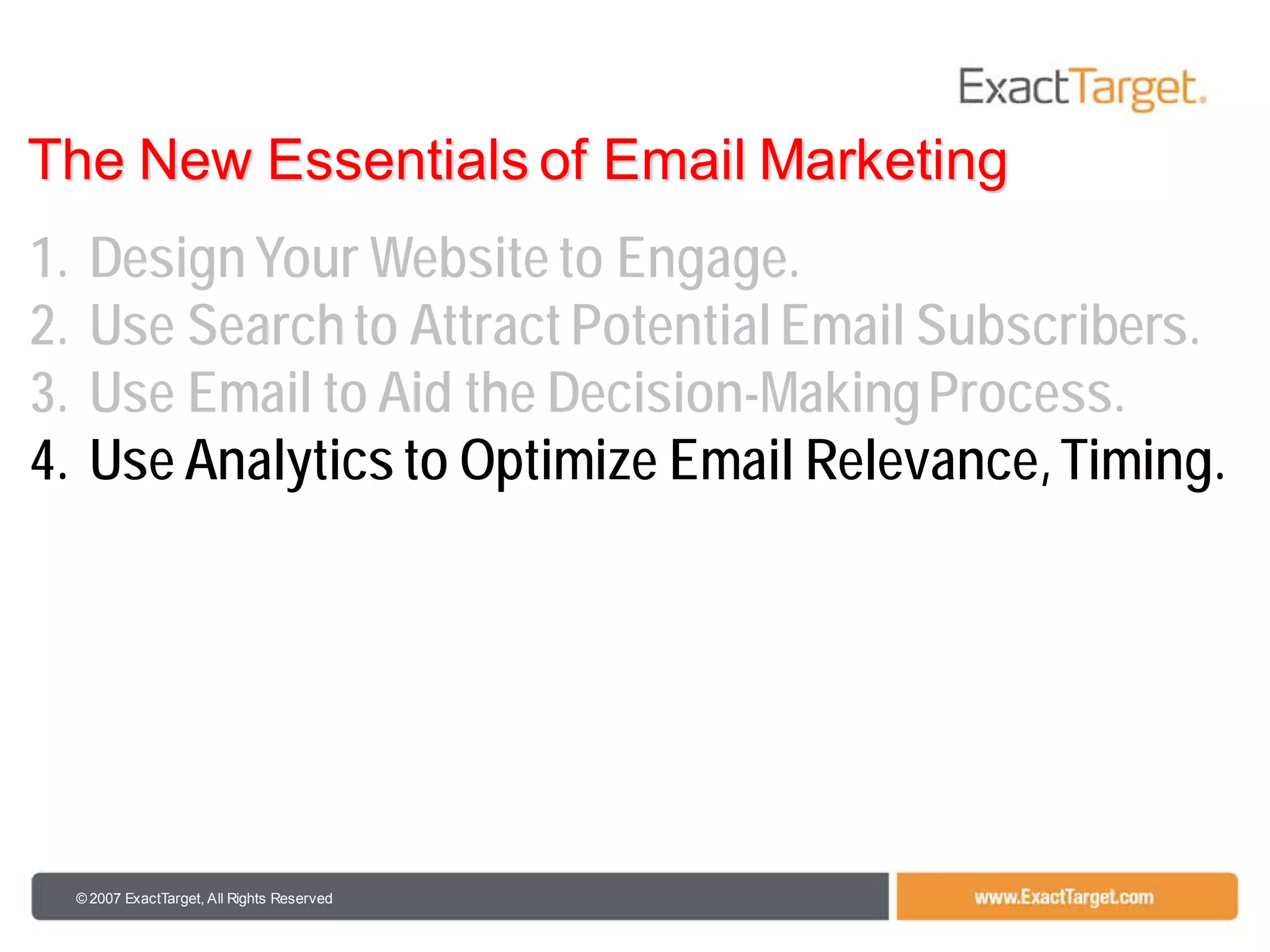 ExactTarget.

The New Essentials of Email Marketing

1. Design Your Website to Engage.
2. Use Search to Attract Potential Email Subscribers.
3. Use Email to Aid the Decision-Making Process.
4. Use Analytics to Optimize Email Relevance, Timing.

© 2007 ExactTarget, All Rights Reserved

www.ExactTarget.com